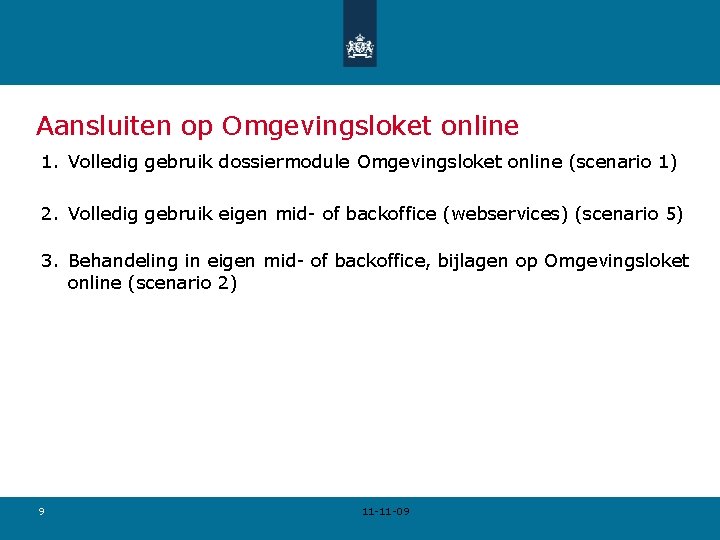 Aansluiten op Omgevingsloket online

1. Volledig gebruik dossiermodule Omgevingsloket online (scenario 1)

2. Volledig gebruik eigen mid- of backoffice (webservices) (scenario 5)

3. Behandeling in eigen mid- of backoffice, bijlagen op Omgevingsloket online (scenario 2)

9

11-11-09